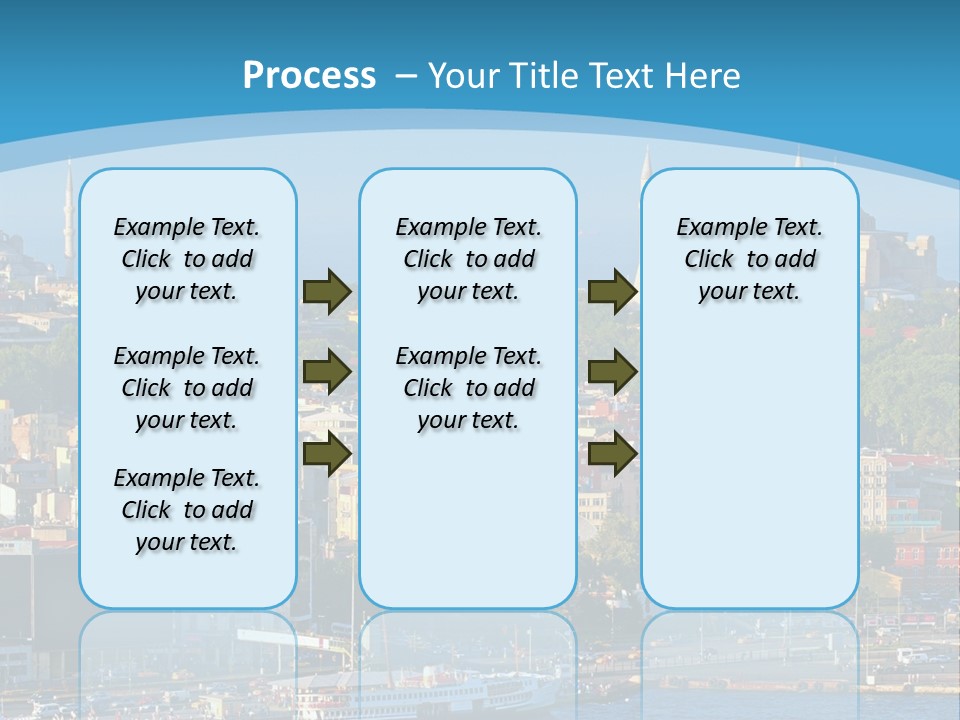 Process – Your Title Text Here

Example Text. Click to add your text.

Example Text. Click to add your text.

Example Text. Click to add your text.

Example Text. Click to add your text.

Example Text. Click to add your text.

Example Text. Click to add your text.